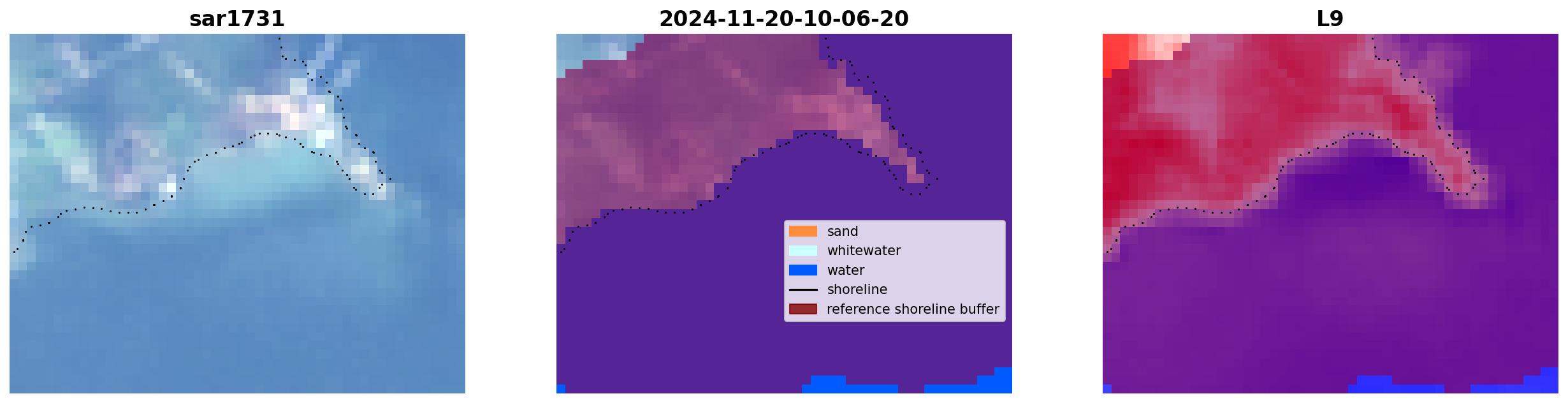 sar1731

2024-11-20-10-06-20

sand
whitewater
water
shoreline
reference shoreline buffer

L9